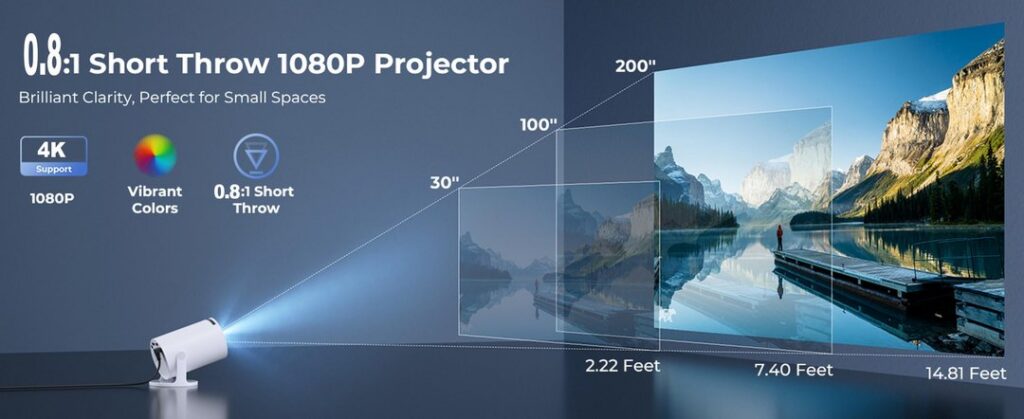 0.8:1 Short Throw 1080P Projector

Brilliant Clarity, Perfect for Small Spaces

4K Support

1080P

Vibrant Colors

0.8:1 Short Throw

200"

100"

30"

2.22 Feet

7.40 Feet

14.81 Feet